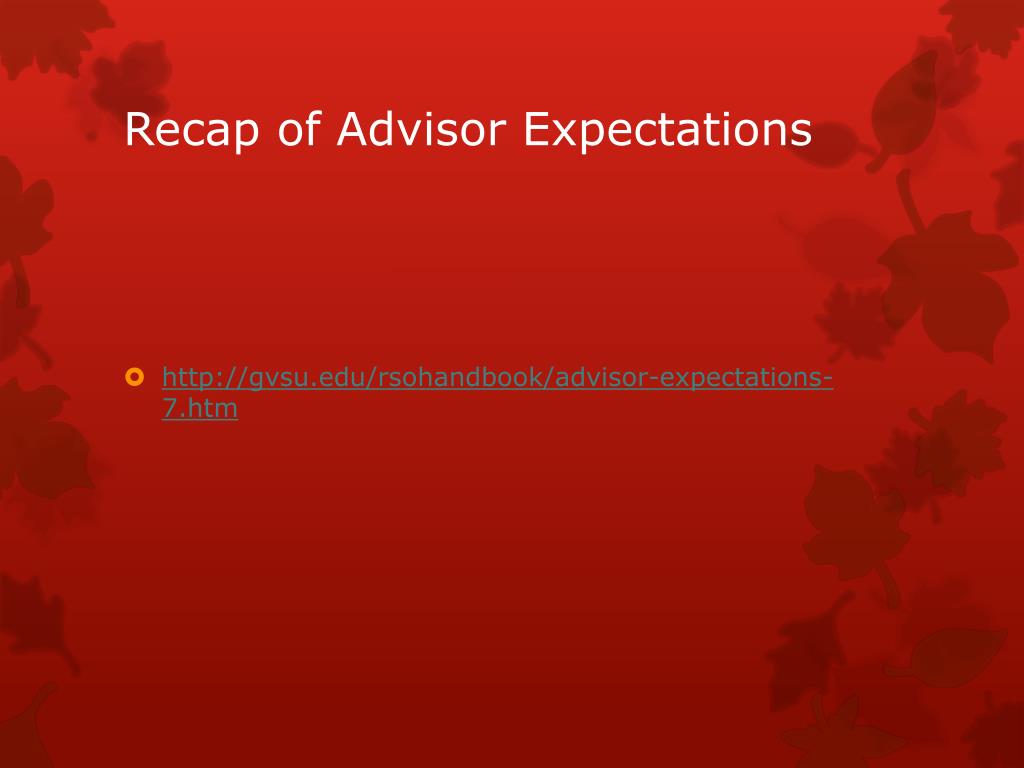 Recap of Advisor Expectations

http://gvsu.edu/rsohandbook/advisor-expectations-7.htm